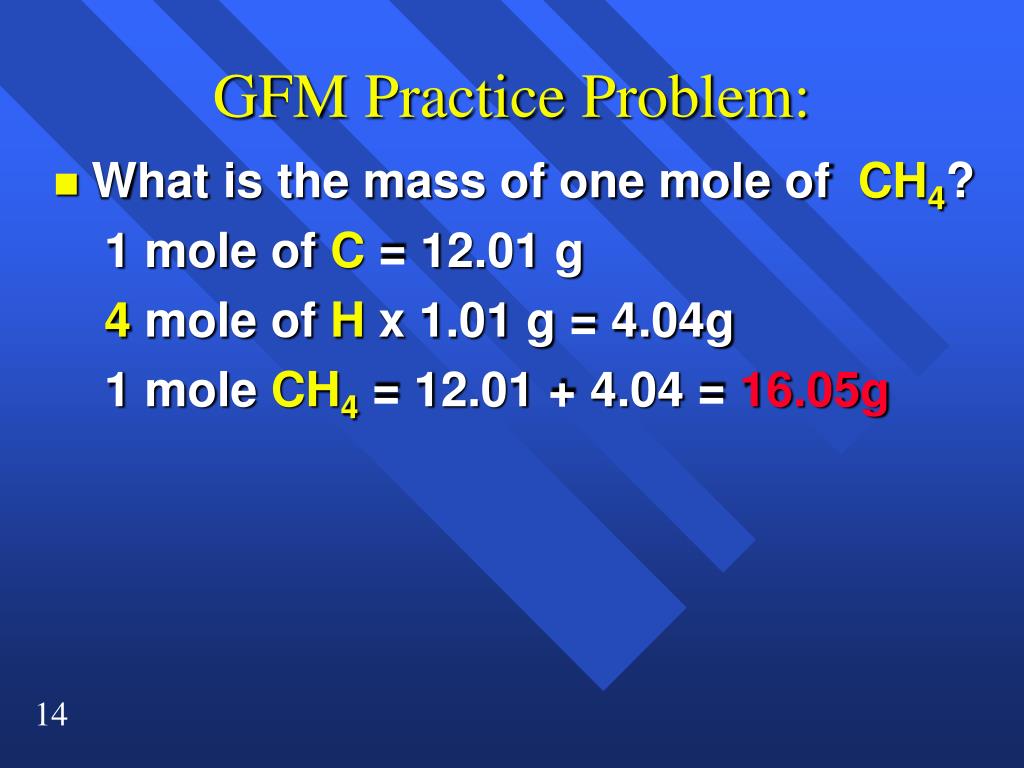 GFM Practice Problem:

What is the mass of one mole of $CH_4$?

1 mole of C = 12.01 g

4 mole of H x 1.01 g = 4.04g

1 mole $CH_4$ = 12.01 + 4.04 = 16.05g

14